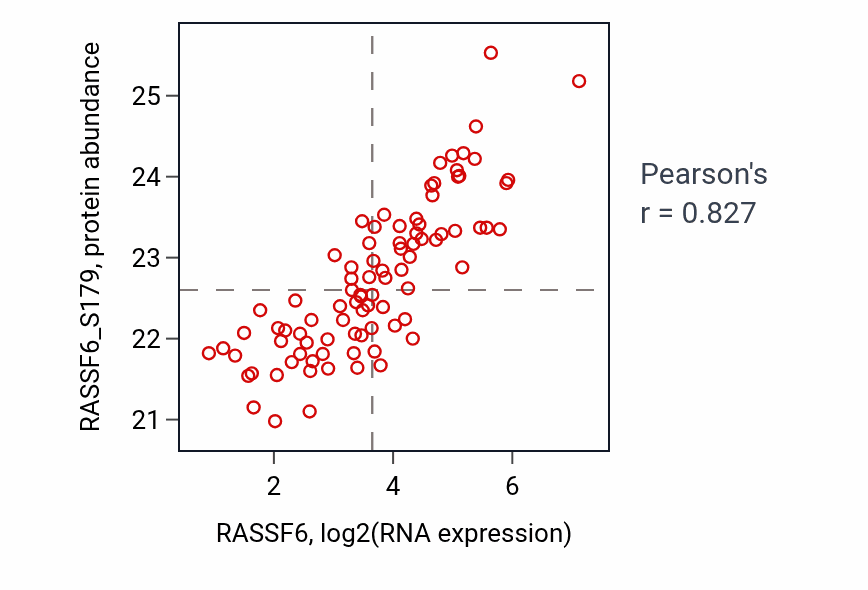 RASSF6_S179, protein abundance

25
24
23
22
21

2
4
6

RASSF6, log2(RNA expression)

Pearson's
r = 0.827